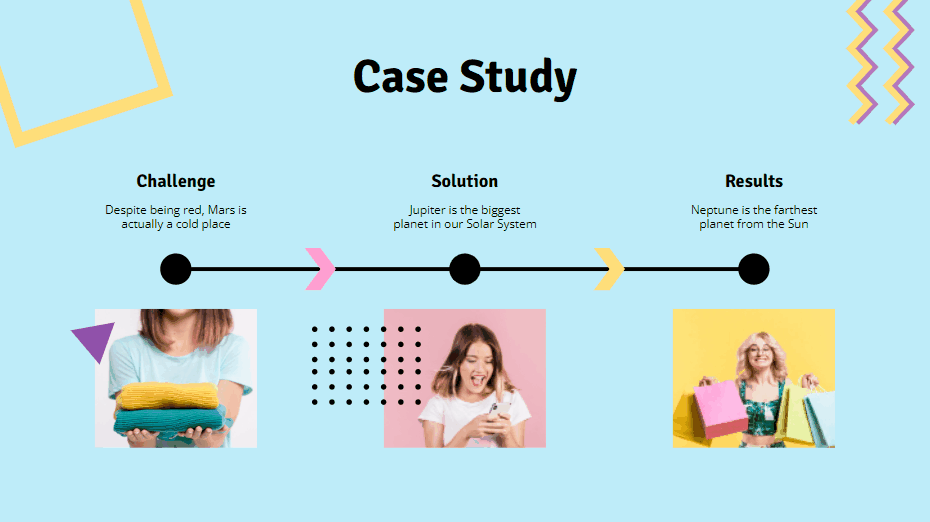 Case Study

Challenge

Despite being red, Mars is actually a cold place

Solution

Jupiter is the biggest planet in our Solar System

Results

Neptune is the farthest planet from the Sun